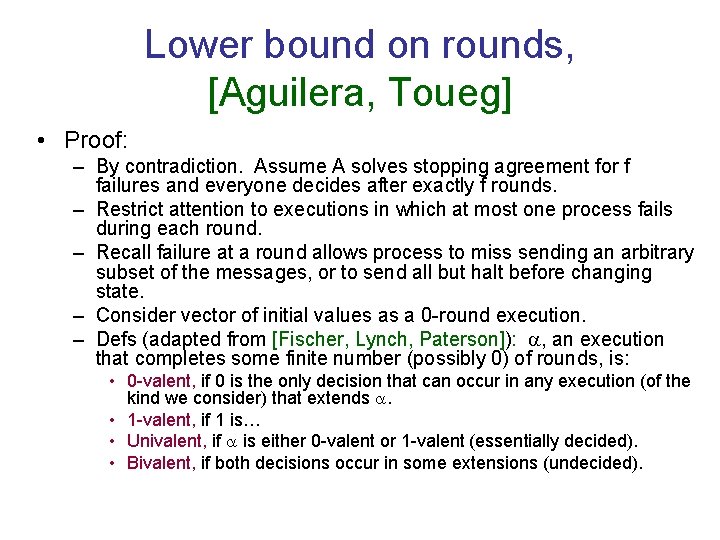 Lower bound on rounds, [Aguilera, Toueg]

• Proof:
– By contradiction. Assume A solves stopping agreement for f failures and everyone decides after exactly f rounds.
– Restrict attention to executions in which at most one process fails during each round.
– Recall failure at a round allows process to miss sending an arbitrary subset of the messages, or to send all but halt before changing state.
– Consider vector of initial values as a 0-round execution.
– Defs (adapted from [Fischer, Lynch, Paterson]): $\alpha$, an execution that completes some finite number (possibly 0) of rounds, is:
• 0-valent, if 0 is the only decision that can occur in any execution (of the kind we consider) that extends $\alpha$.
• 1-valent, if 1 is…
• Univalent, if $\alpha$ is either 0-valent or 1-valent (essentially decided).
• Bivalent, if both decisions occur in some extensions (undecided).